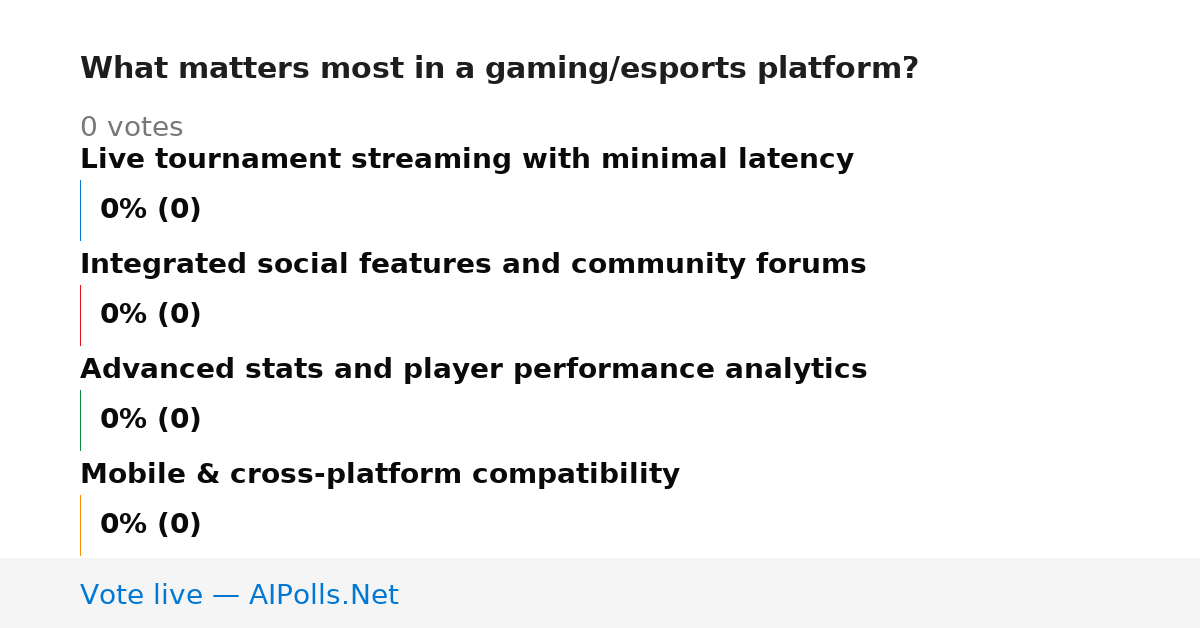 What matters most in a gaming/esports platform?

0 votes

Live tournament streaming with minimal latency

0% (0)

Integrated social features and community forums

0% (0)

Advanced stats and player performance analytics

0% (0)

Mobile & cross-platform compatibility

0% (0)

Vote live — AIPolls.Net